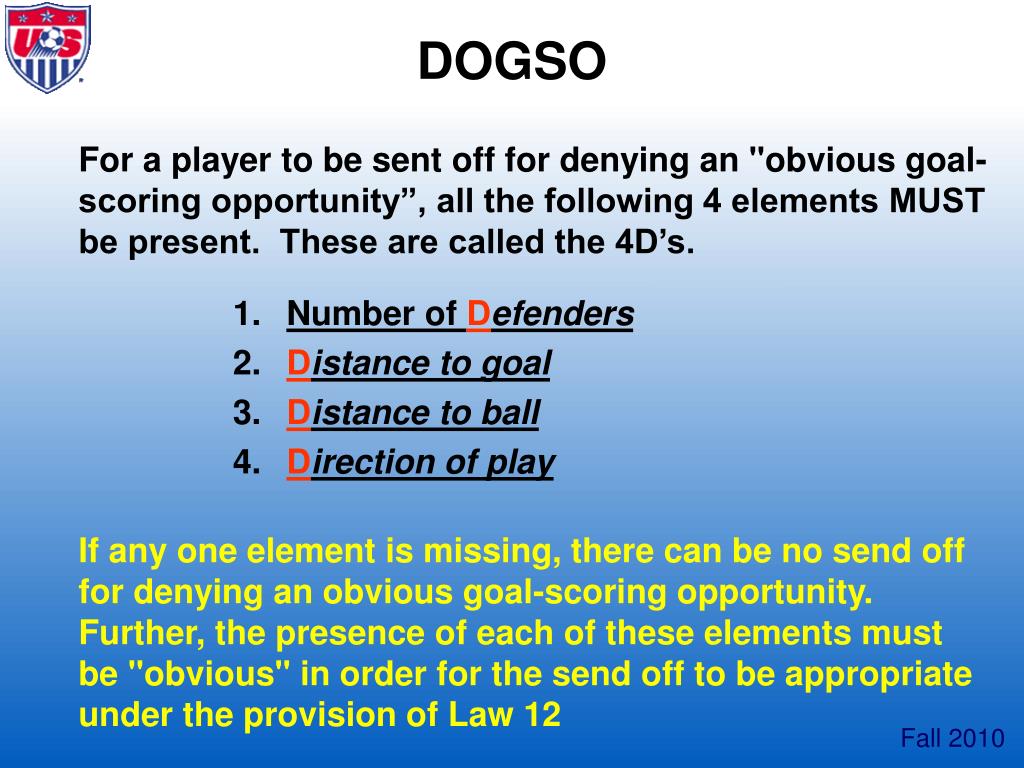 US

DOGSO

For a player to be sent off for denying an "obvious goal-scoring opportunity”, all the following 4 elements MUST be present. These are called the 4D’s.

1. Number of Defenders
2. Distance to goal
3. Distance to ball
4. Direction of play

If any one element is missing, there can be no send off for denying an obvious goal-scoring opportunity. Further, the presence of each of these elements must be "obvious" in order for the send off to be appropriate under the provision of Law 12

Fall 2010